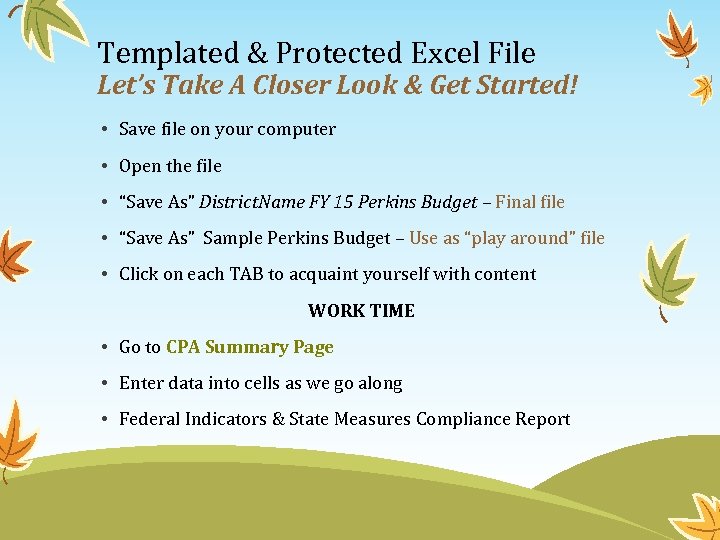 Templated & Protected Excel File
Let's Take A Closer Look & Get Started!

• Save file on your computer
• Open the file
• "Save As" DistrictName FY 15 Perkins Budget – Final file
• "Save As" Sample Perkins Budget – Use as "play around" file
• Click on each TAB to acquaint yourself with content

WORK TIME

• Go to CPA Summary Page
• Enter data into cells as we go along
• Federal Indicators & State Measures Compliance Report